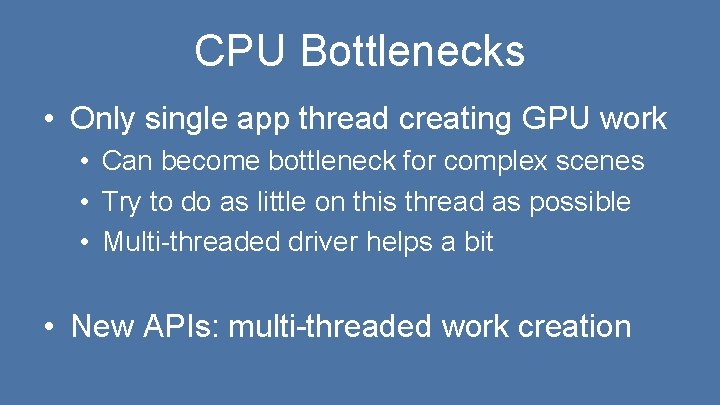 CPU Bottlenecks

• Only single app thread creating GPU work
  • Can become bottleneck for complex scenes
  • Try to do as little on this thread as possible
  • Multi-threaded driver helps a bit

• New APIs: multi-threaded work creation